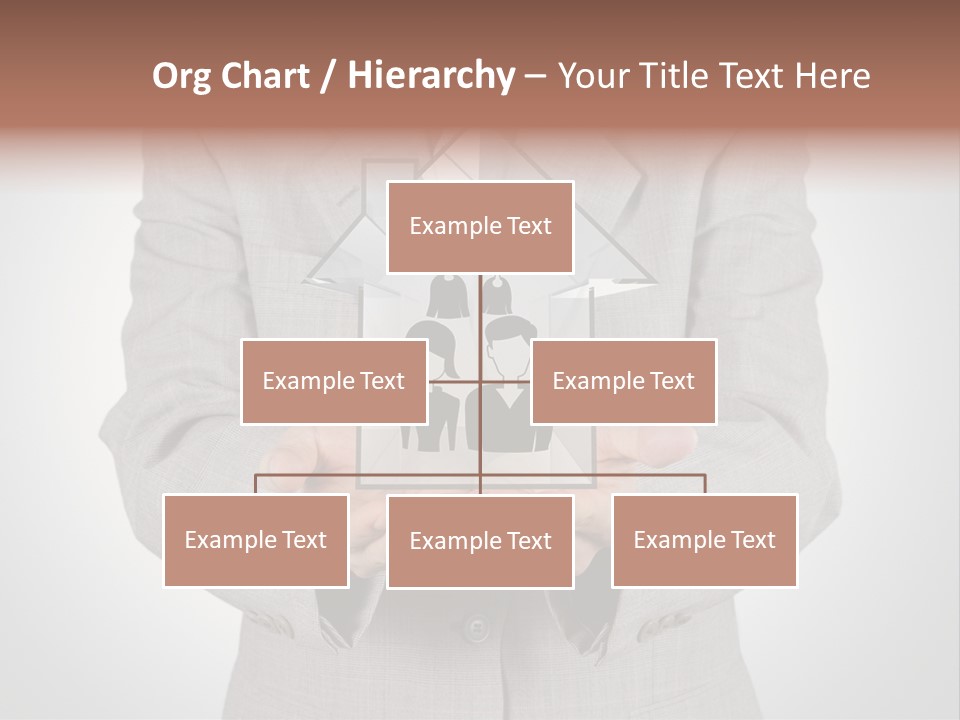 Org Chart / Hierarchy – Your Title Text Here

Example Text

Example Text

Example Text

Example Text

Example Text

Example Text